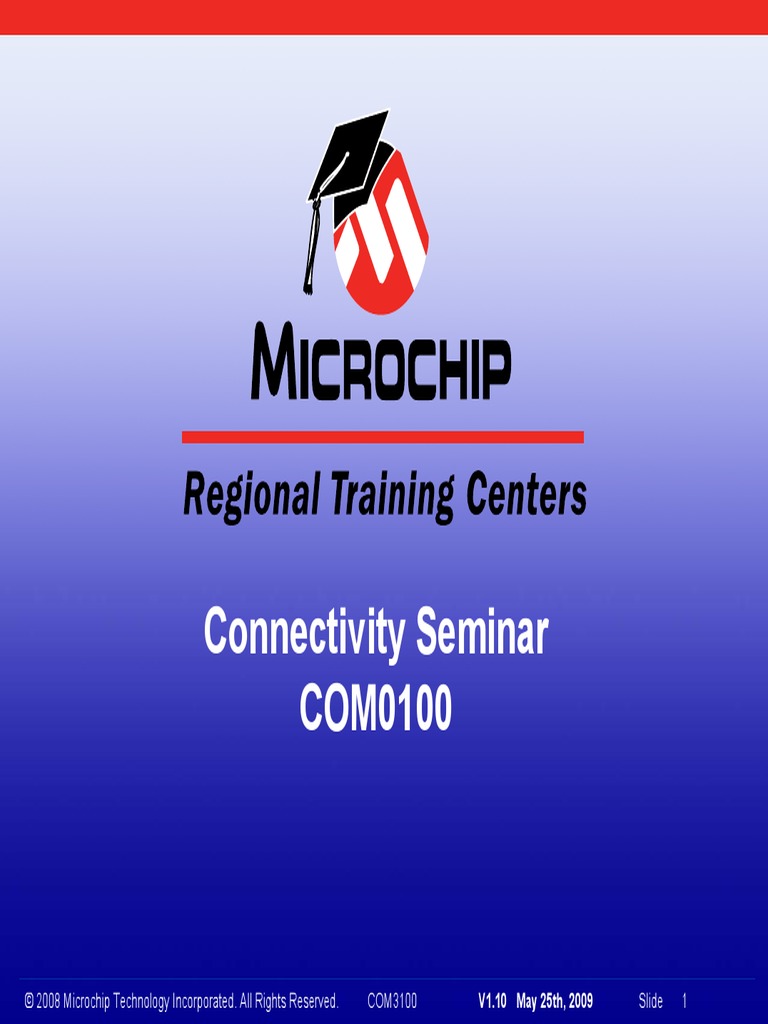 MICROCHIP

Regional Training Centers

Connectivity Seminar
COM0100

© 2008 Microchip Technology Incorporated. All Rights Reserved. COM3100 V1.10 May 25th, 2009 Slide 1